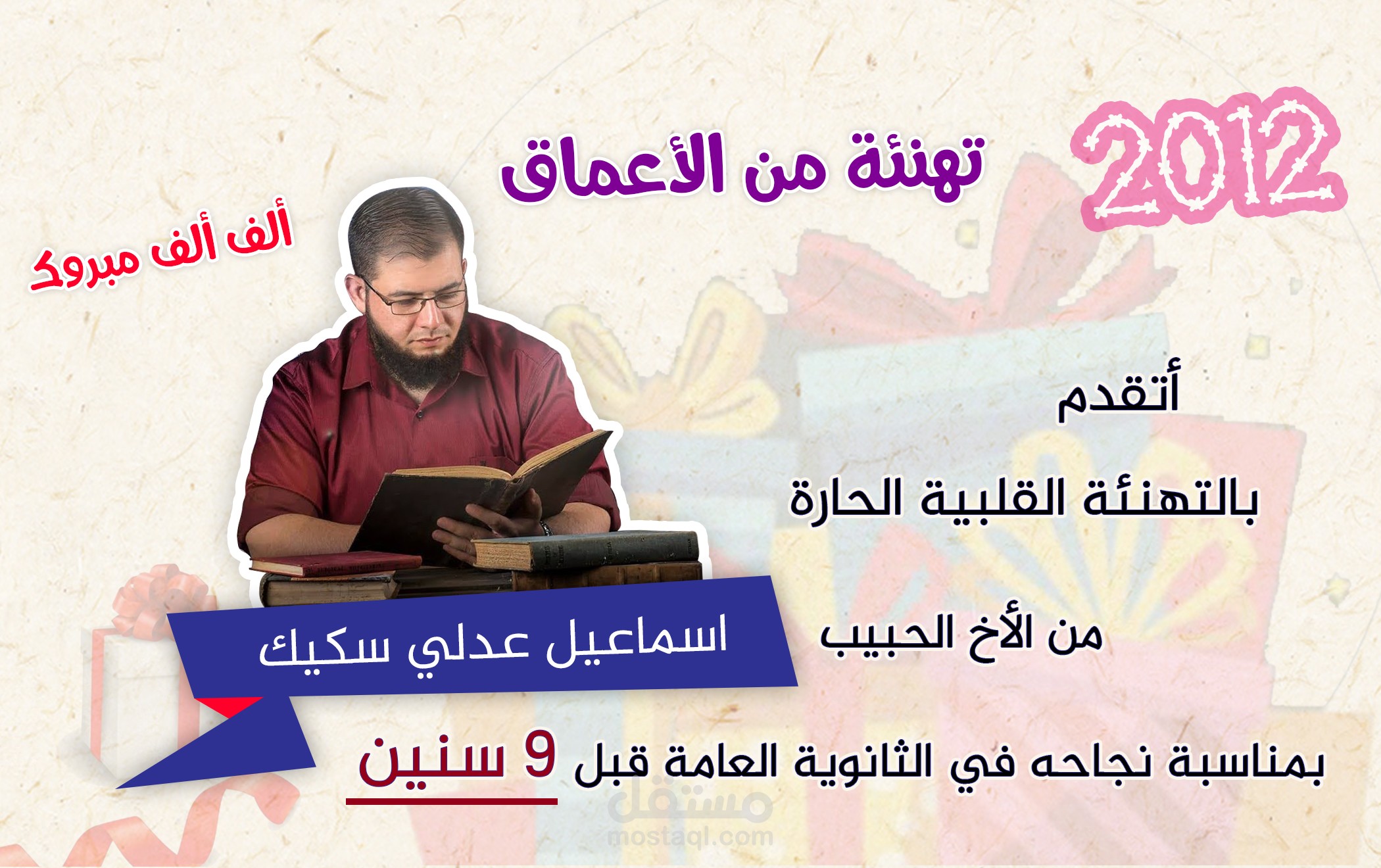 2012

تهنئة من الأعماق

ألف ألف مبروك

أتقدم

بالتهنئة القلبية الحارة

من الأخ الحبيب

اسماعيل عدلي سكيك

بمناسبة نجاحه في الثانوية العامة قبل 9 سنين

مستقل
mostaql.com